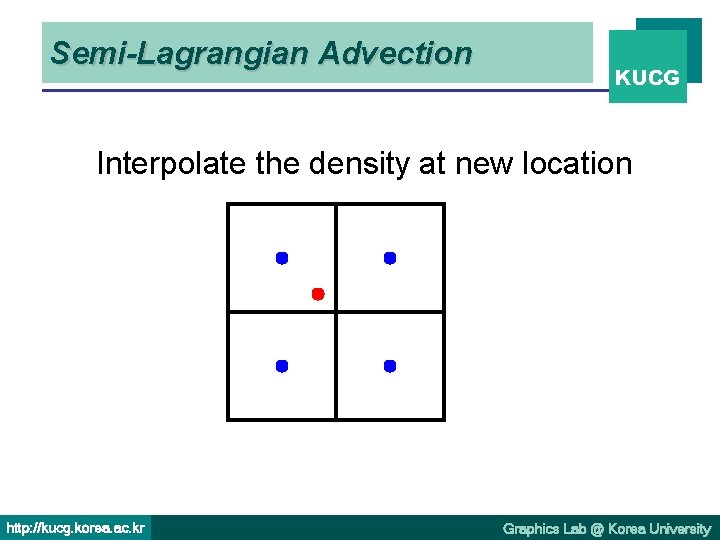 Semi-Lagrangian Advection

KUCG

Interpolate the density at new location

http://kucg.korea.ac.kr

Graphics Lab @ Korea University